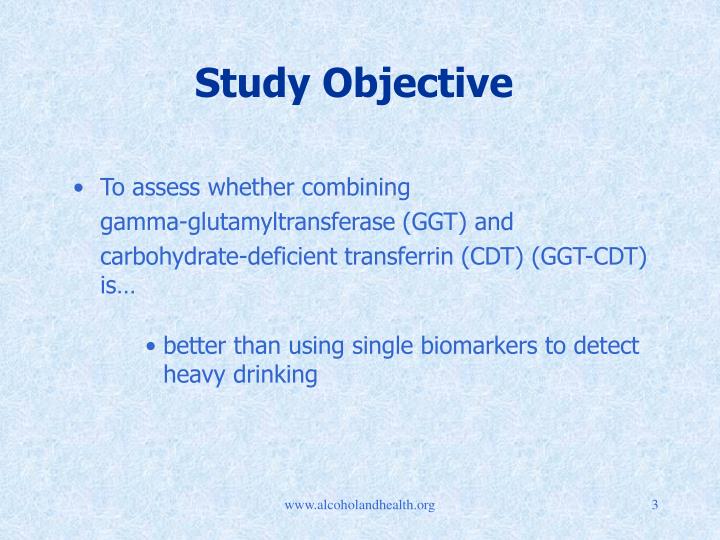 Study Objective

• To assess whether combining gamma-glutamyltransferase (GGT) and carbohydrate-deficient transferrin (CDT) (GGT-CDT) is…

• better than using single biomarkers to detect heavy drinking

www.alcoholandhealth.org

3